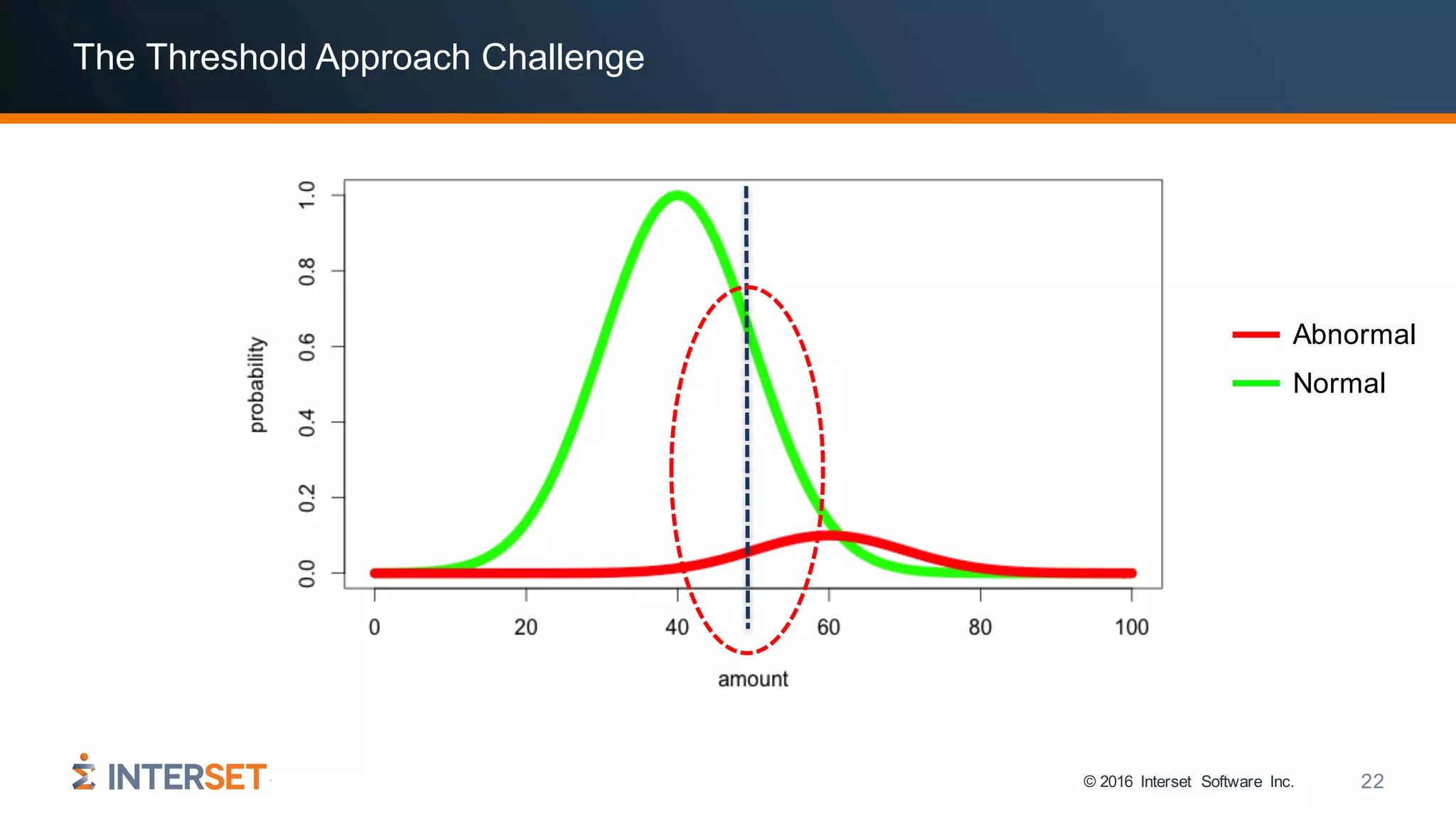 The Threshold Approach Challenge

probability

1.0
0.8
0.6
0.4
0.2
0.0

0
20
40
60
80
100

amount

Abnormal
Normal

INTERSET

© 2016 Interset Software Inc.

22